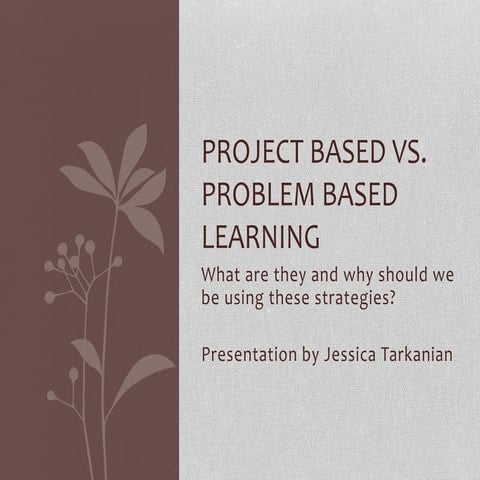 PROJECT BASED VS. PROBLEM BASED LEARNING

What are they and why should we be using these strategies?

Presentation by Jessica Tarkanian